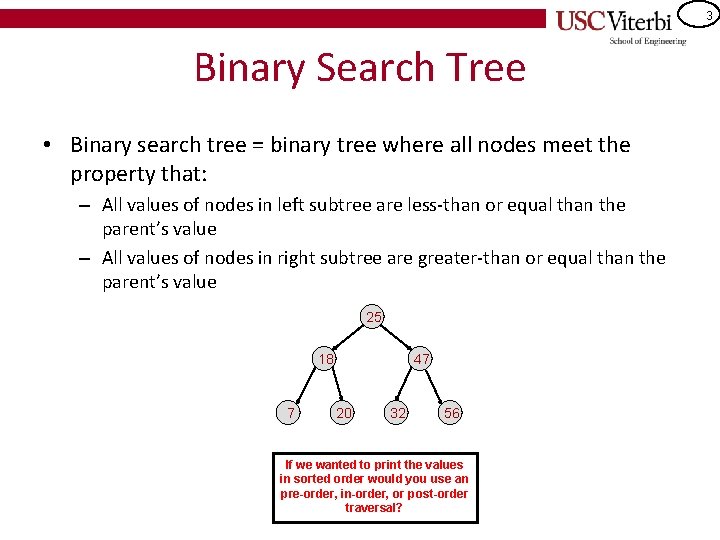 USC Viterbi
School of Engineering

3

Binary Search Tree

• Binary search tree = binary tree where all nodes meet the property that:
– All values of nodes in left subtree are less-than or equal than the parent's value
– All values of nodes in right subtree are greater-than or equal than the parent's value

25
18
47
7
20
32
56

If we wanted to print the values in sorted order would you use an pre-order, in-order, or post-order traversal?